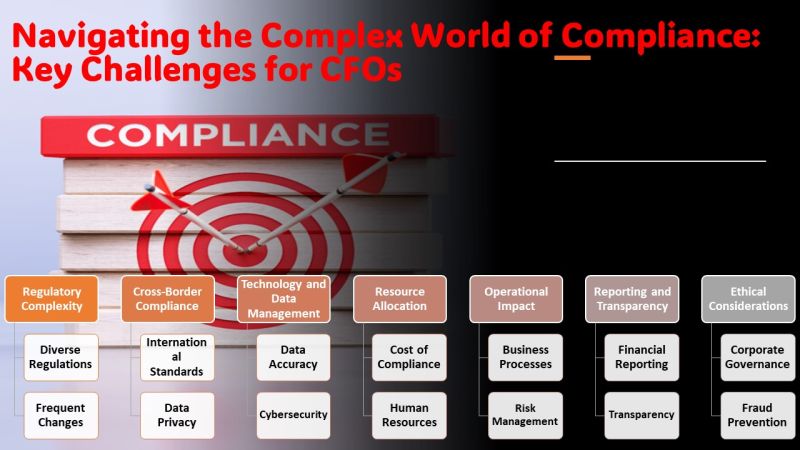 Navigating the Complex World of Compliance: Key Challenges for CFOs

COMPLIANCE

Regulatory Complexity

Diverse Regulations

Frequent Changes

Cross-Border Compliance

International Standards

Data Privacy

Technology and Data Management

Data Accuracy

Cybersecurity

Resource Allocation

Cost of Compliance

Human Resources

Operational Impact

Business Processes

Risk Management

Reporting and Transparency

Financial Reporting

Transparency

Ethical Considerations

Corporate Governance

Fraud Prevention